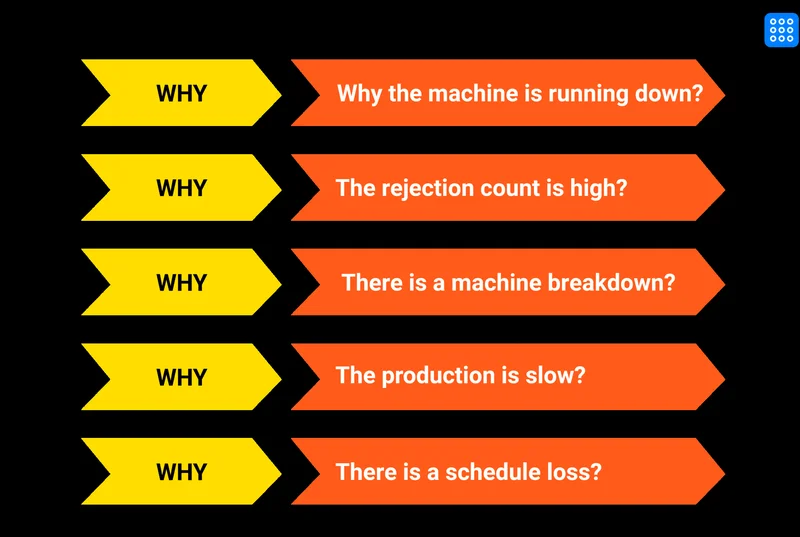 WHY
Why the machine is running down?

WHY
The rejection count is high?

WHY
There is a machine breakdown?

WHY
The production is slow?

WHY
There is a schedule loss?